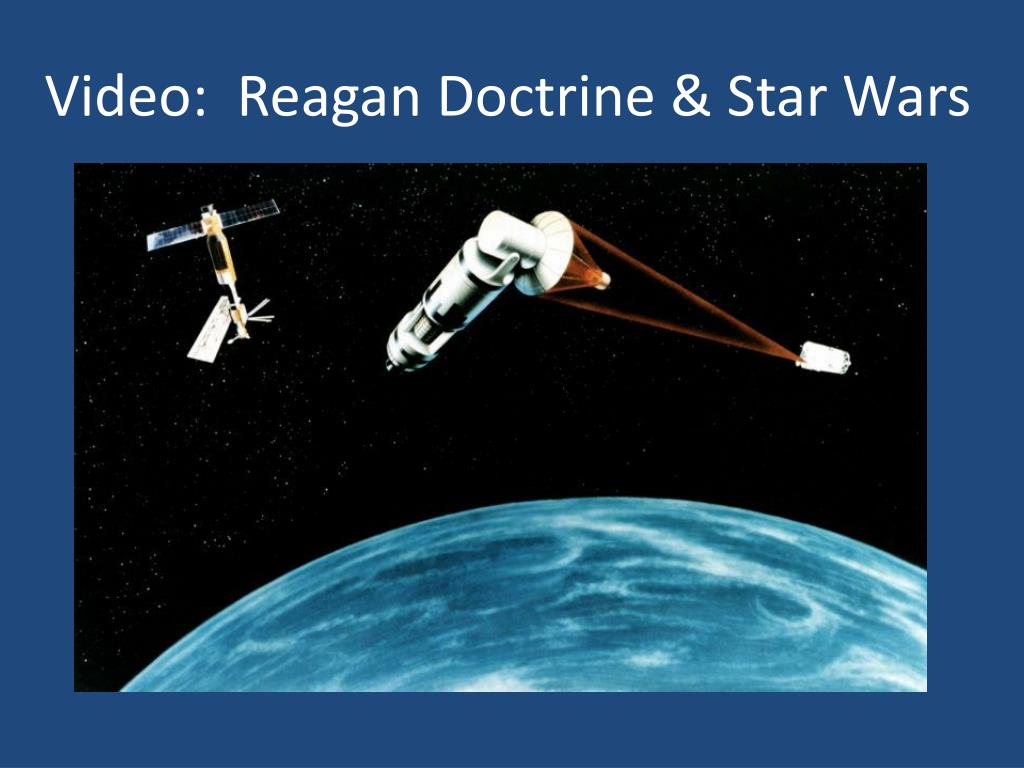 Video:  Reagan Doctrine & Star Wars